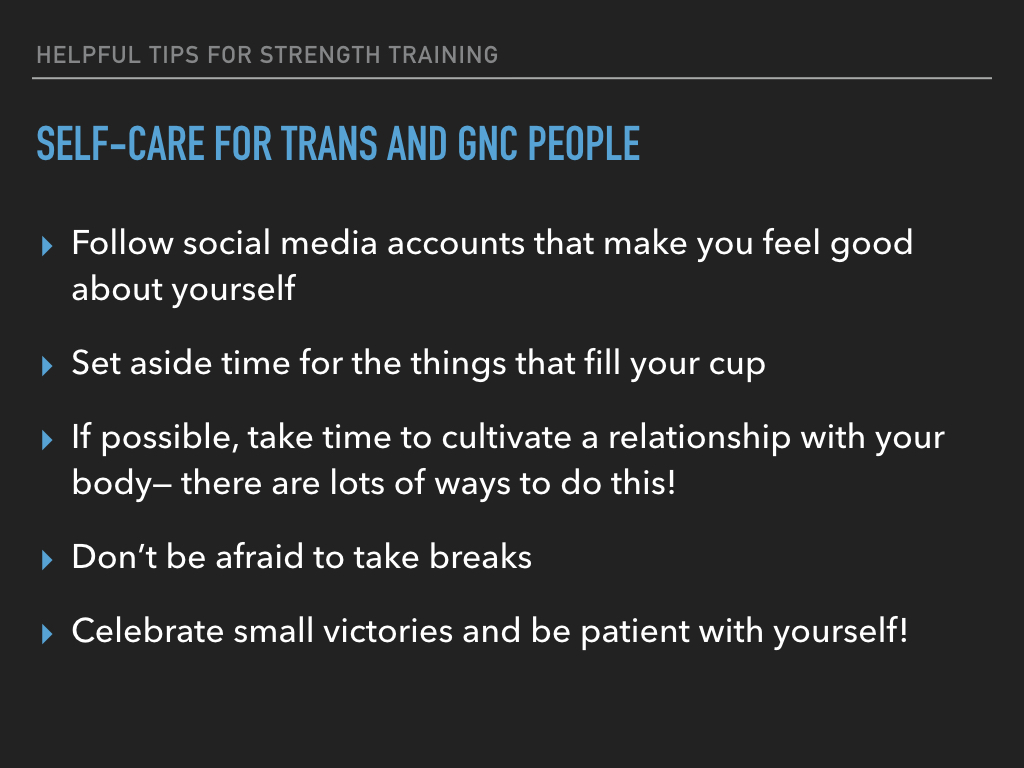 HELPFUL TIPS FOR STRENGTH TRAINING

SELF-CARE FOR TRANS AND GNC PEOPLE

▸ Follow social media accounts that make you feel good about yourself

▸ Set aside time for the things that fill your cup

▸ If possible, take time to cultivate a relationship with your body— there are lots of ways to do this!

▸ Don't be afraid to take breaks

▸ Celebrate small victories and be patient with yourself!